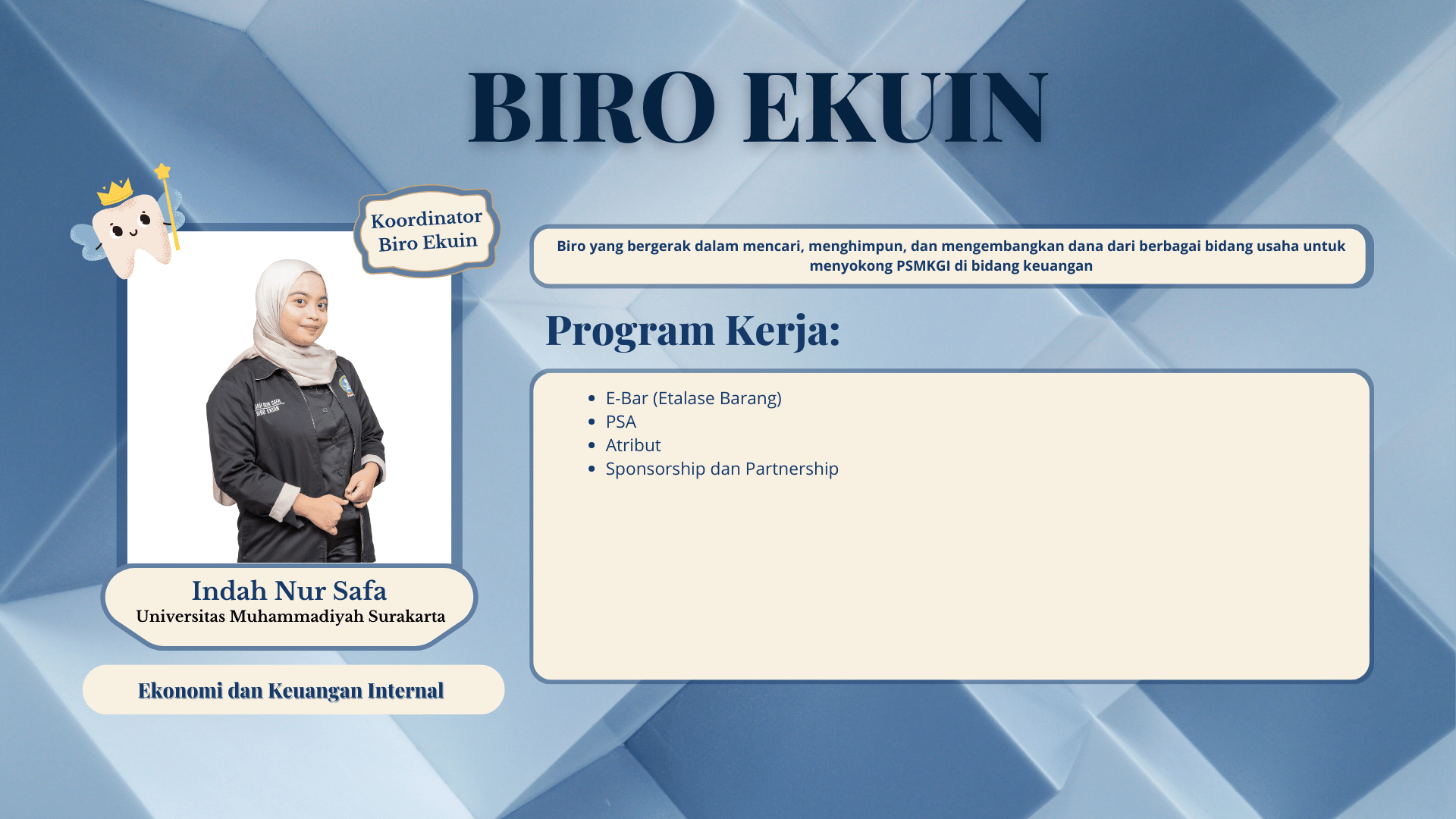 BIRO EKUIN

Koordinator Biro Ekuin

Indah Nur Safa
Universitas Muhammadiyah Surakarta

Ekonomi dan Keuangan Internal

Biro yang bergerak dalam mencari, menghimpun, dan mengembangkan dana dari berbagai bidang usaha untuk menyokong PSMKGI di bidang keuangan

Program Kerja:

- E-Bar (Etalase Barang)
- PSA
- Atribut
- Sponsorship dan Partnership